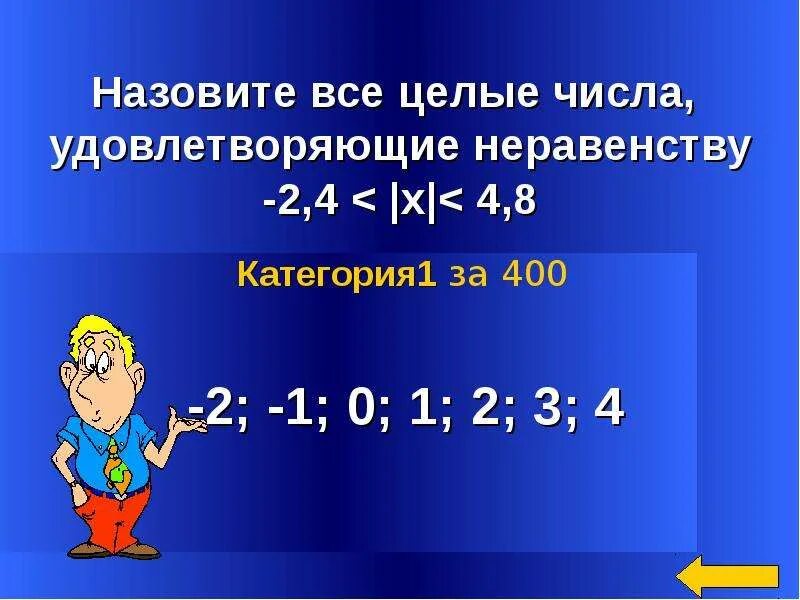 Назовите все целые числа, удовлетворяющие неравенству $-2,4 < |x| < 4,8$

Категория1 за 400

-2; -1; 0; 1; 2; 3; 4